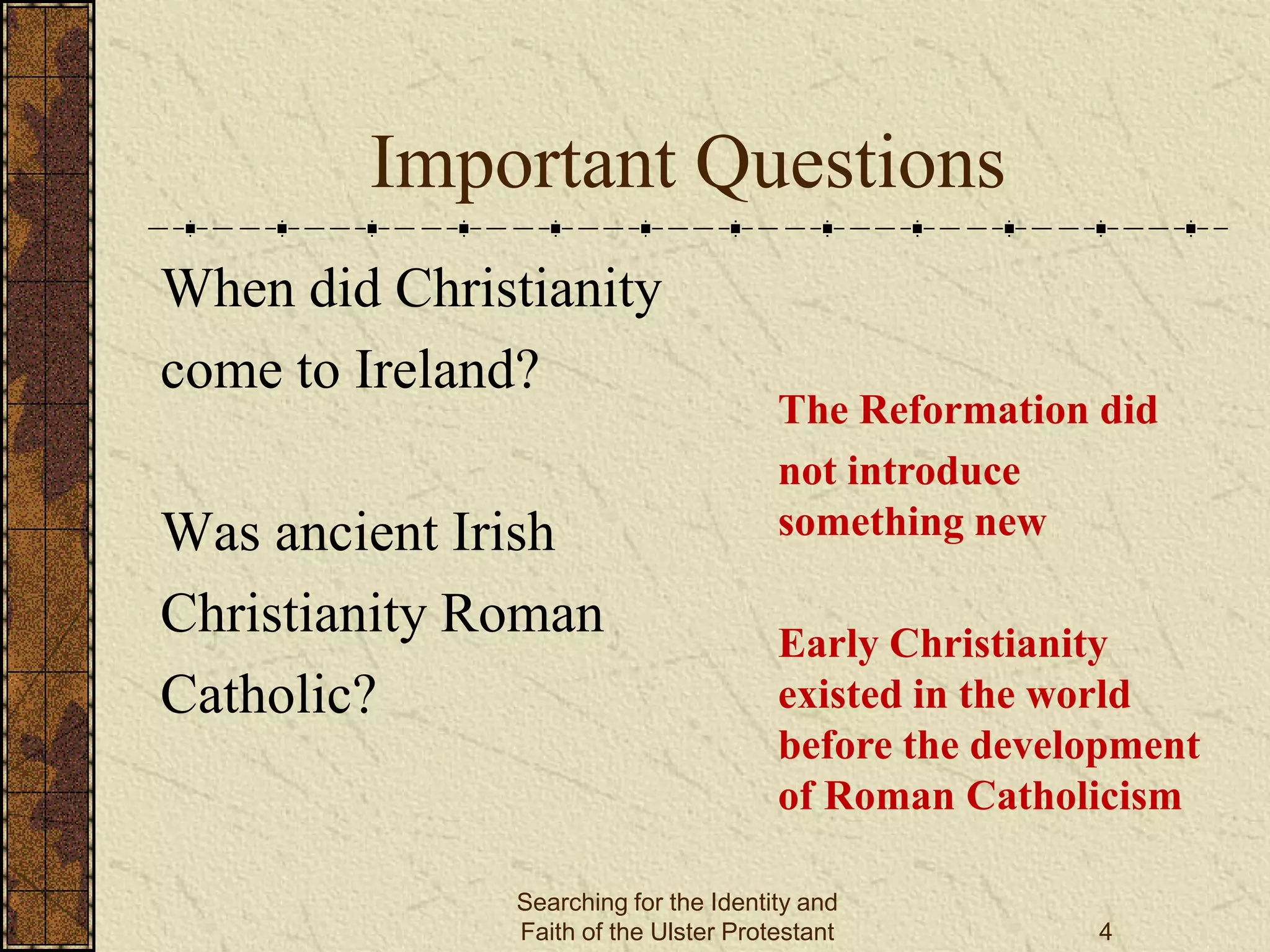 Important Questions

When did Christianity come to Ireland?

Was ancient Irish Christianity Roman Catholic?

The Reformation did not introduce something new

Early Christianity existed in the world before the development of Roman Catholicism

Searching for the Identity and Faith of the Ulster Protestant

4